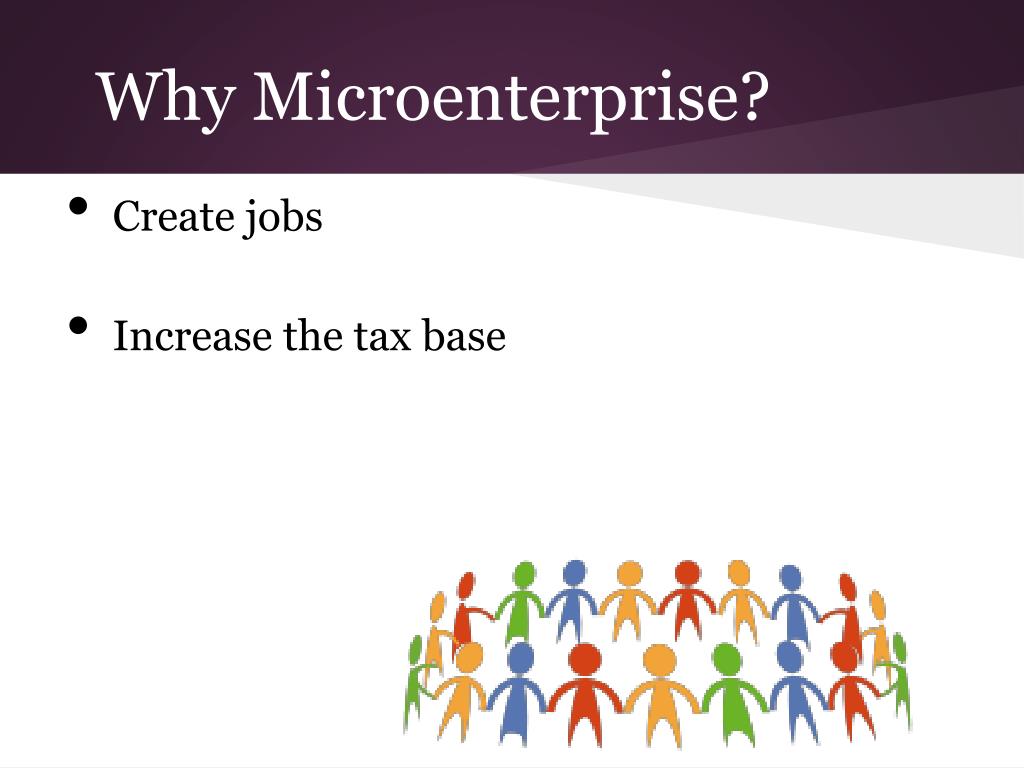 Why Microenterprise?

• Create jobs

• Increase the tax base